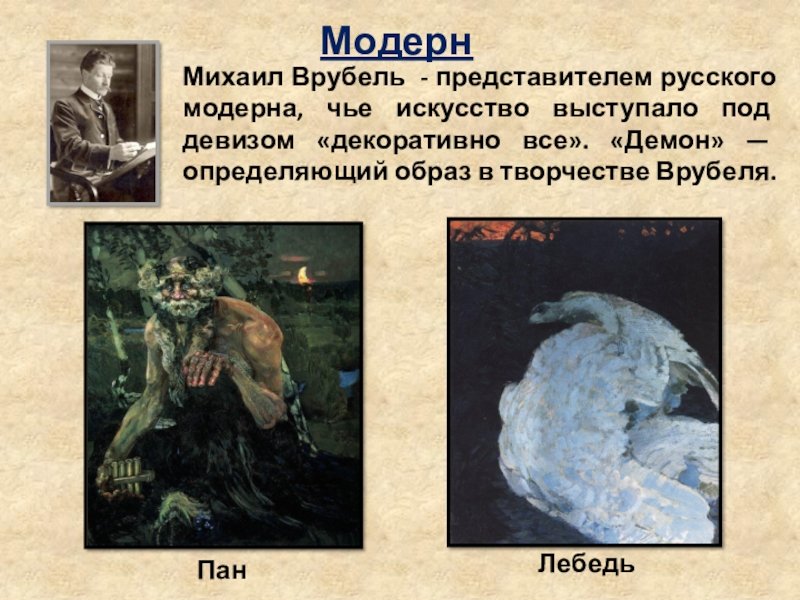 Модерн

Михаил Врубель - представителем русского модерна, чье искусство выступало под девизом «декоративно все». «Демон» — определяющий образ в творчестве Врубеля.

Пан

Лебедь